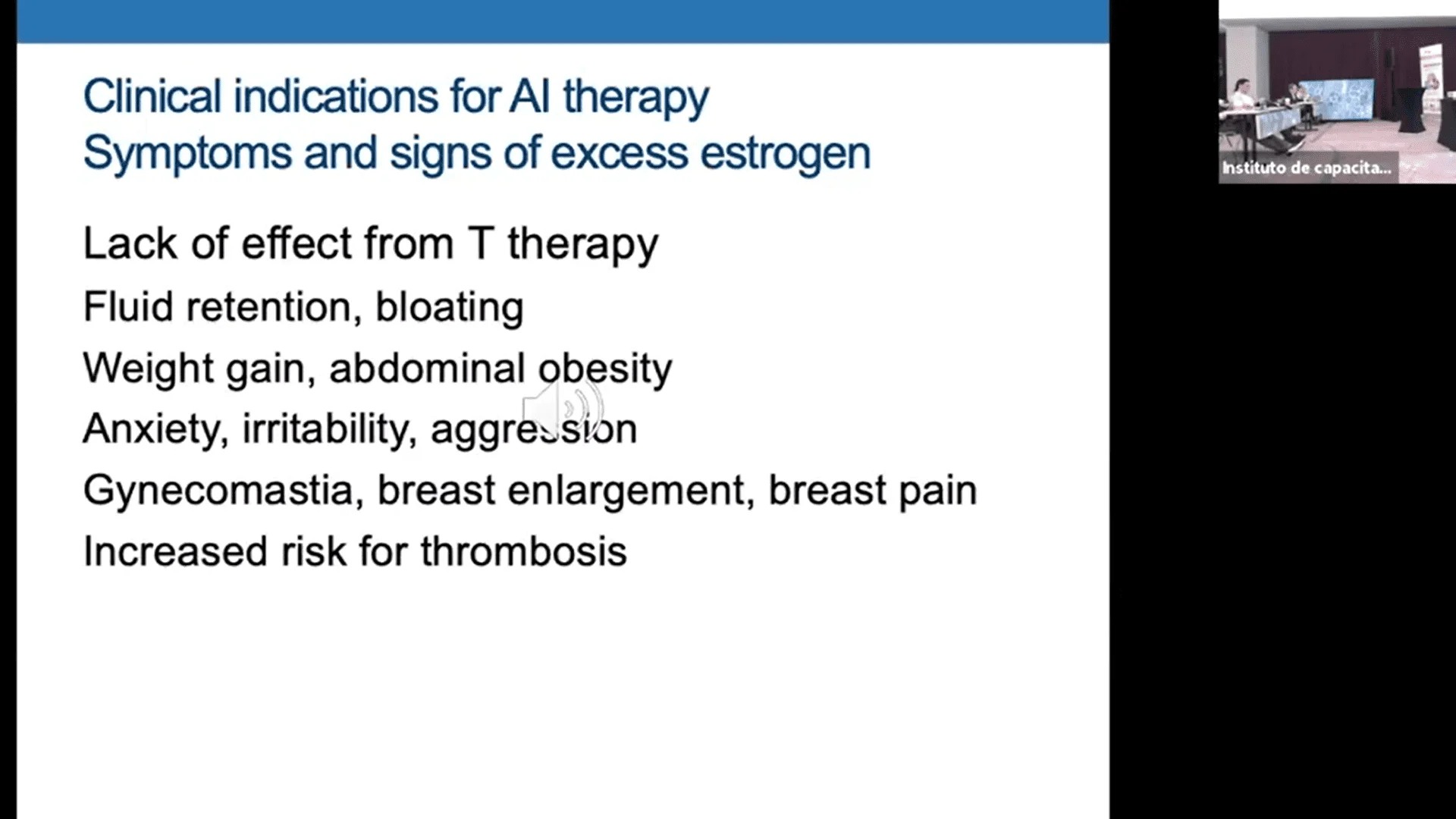 Clinical indications for AI therapy
Symptoms and signs of excess estrogen

Lack of effect from T therapy

Fluid retention, bloating

Weight gain, abdominal obesity

Anxiety, irritability, aggression

Gynecomastia, breast enlargement, breast pain

Increased risk for thrombosis

Instituto de capacita...